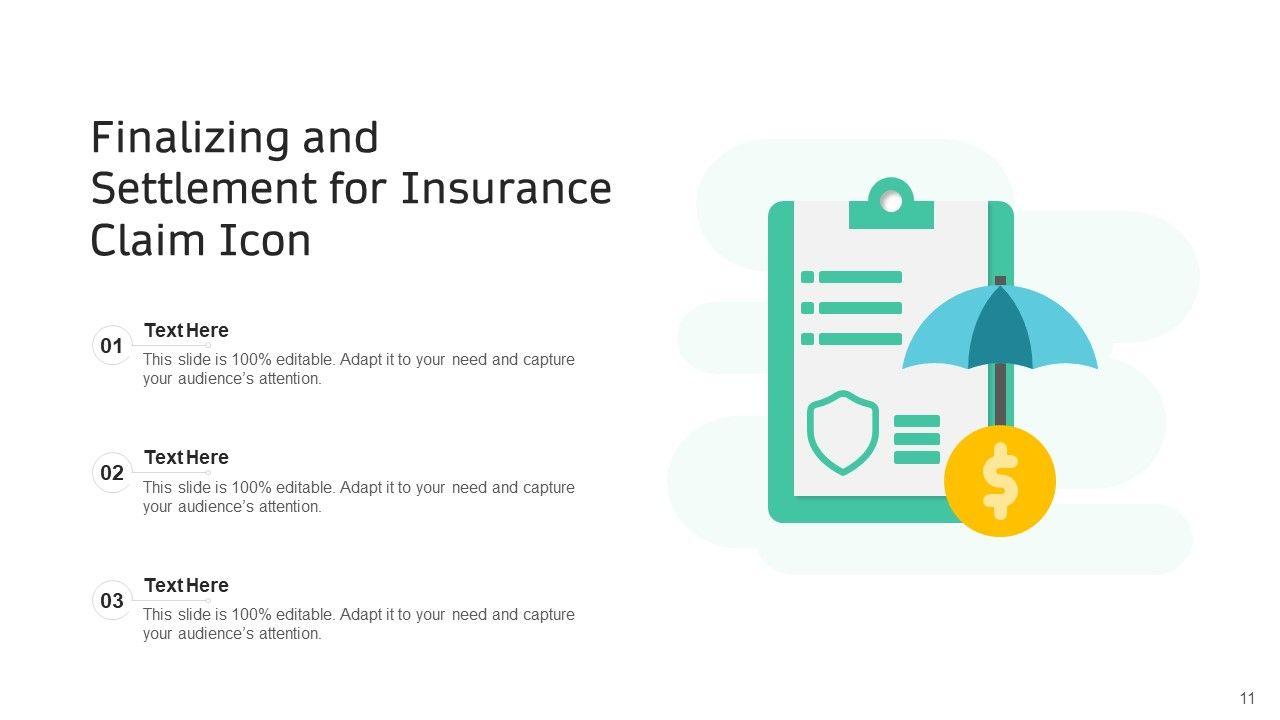 Finalizing and Settlement for Insurance Claim Icon

01
Text Here
This slide is 100% editable. Adapt it to your need and capture your audience's attention.

02
Text Here
This slide is 100% editable. Adapt it to your need and capture your audience's attention.

03
Text Here
This slide is 100% editable. Adapt it to your need and capture your audience's attention.

$

11